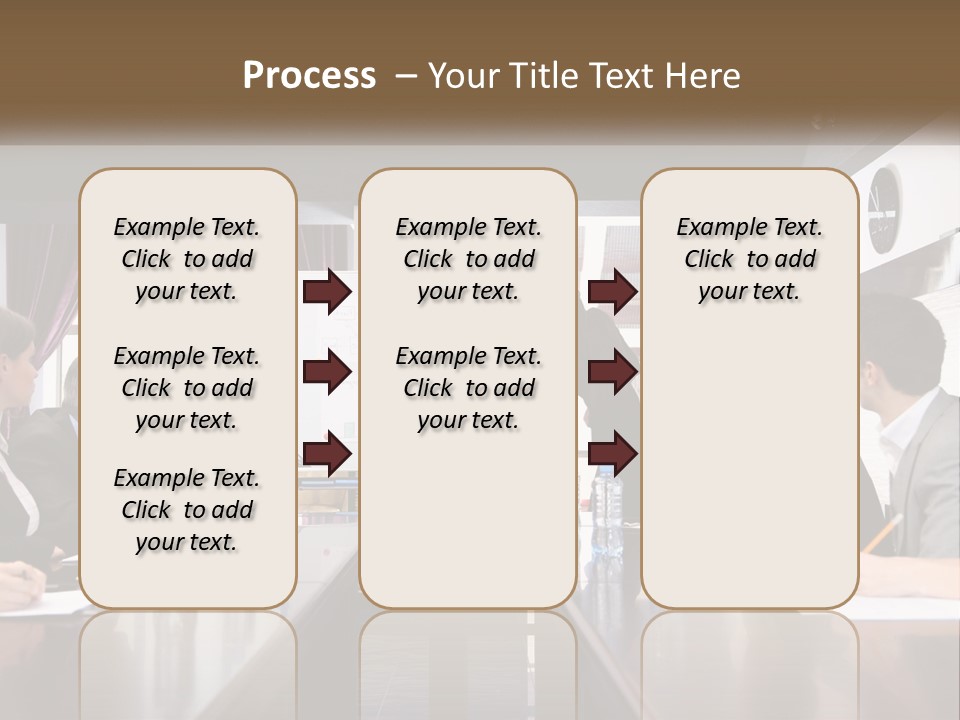 Process – Your Title Text Here

Example Text. Click to add your text.

Example Text. Click to add your text.

Example Text. Click to add your text.

Example Text. Click to add your text.

Example Text. Click to add your text.

Example Text. Click to add your text.